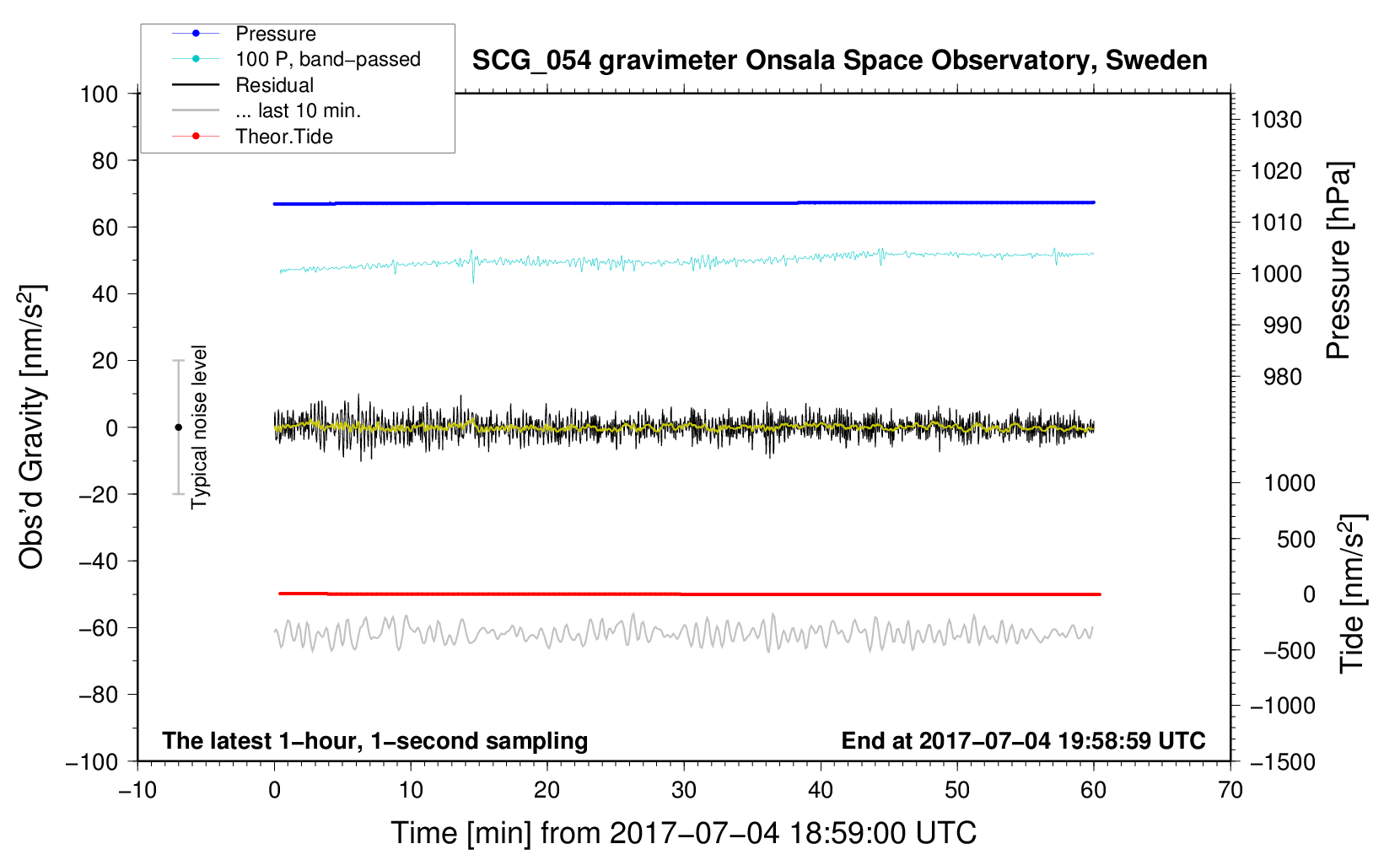 Pressure
100 P, band−passed
Residual
... last 10 min.
Theor.Tide

SCG_054 gravimeter Onsala Space Observatory, Sweden

Obs'd Gravity [nm/s$^2$]

100
80
60
40
20
0
−20
−40
−60
−80
−100

Typical noise level

1030
1020
1010
1000
990
980

Pressure [hPa]

1000
500
0
−500
−1000
−1500

Tide [nm/s$^2$]

The latest 1−hour, 1−second sampling

End at 2017−07−04 19:58:59 UTC

−10
0
10
20
30
40
50
60
70

Time [min] from 2017−07−04 18:59:00 UTC